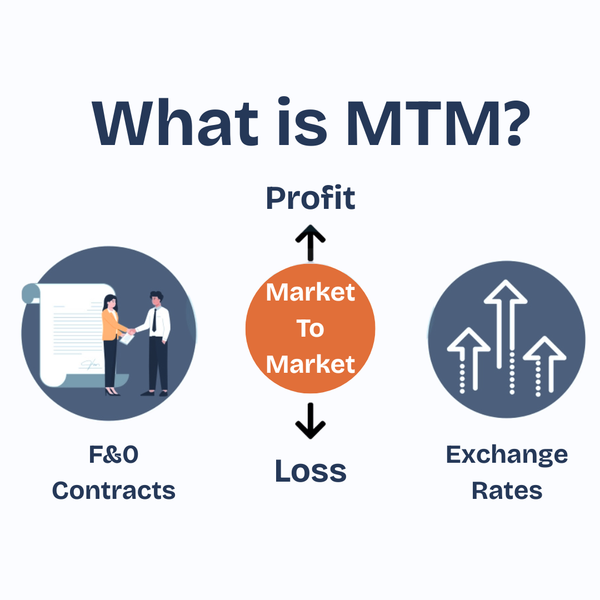 What is MTM?

Profit

Market To Market

Loss

F&O Contracts

Exchange Rates